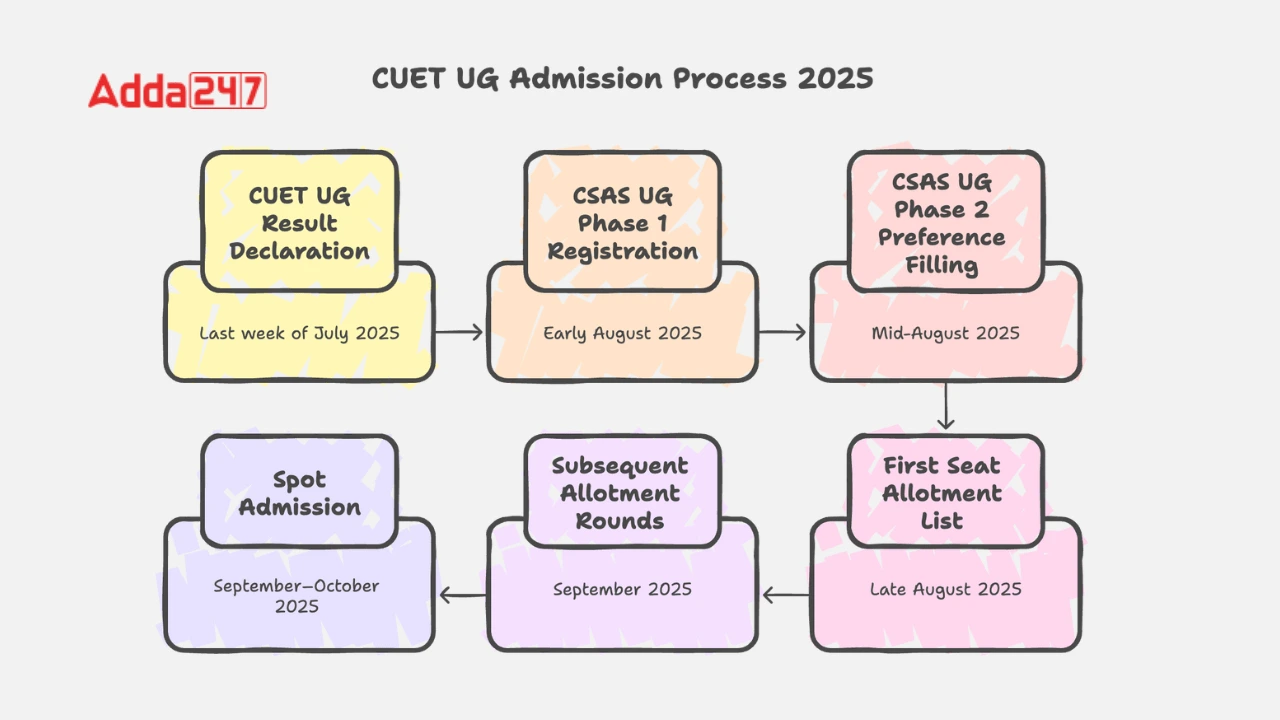 Adda247

CUET UG Admission Process 2025

CUET UG Result Declaration

Last week of July 2025

CSAS UG Phase 1 Registration

Early August 2025

CSAS UG Phase 2 Preference Filling

Mid-August 2025

First Seat Allotment List

Late August 2025

Subsequent Allotment Rounds

September 2025

Spot Admission

September–October 2025